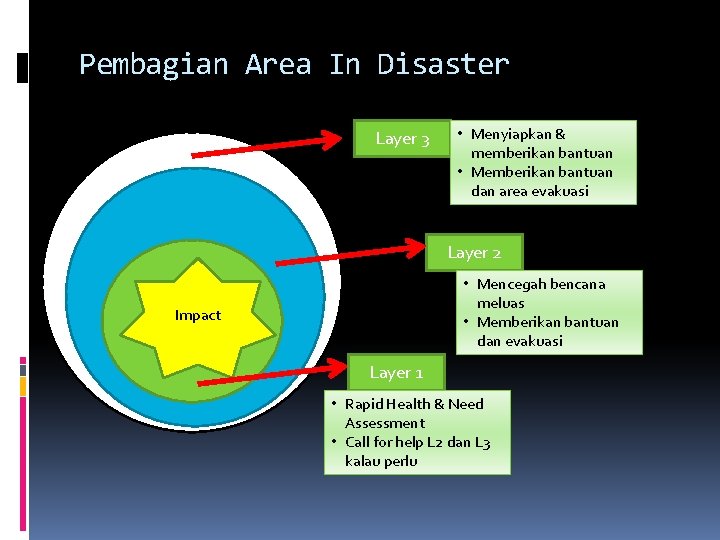 Pembagian Area In Disaster

Impact

Layer 3

• Menyiapkan & memberikan bantuan
• Memberikan bantuan dan area evakuasi

Layer 2

• Mencegah bencana meluas
• Memberikan bantuan dan evakuasi

Layer 1

• Rapid Health & Need Assessment
• Call for help L2 dan L3 kalau perlu